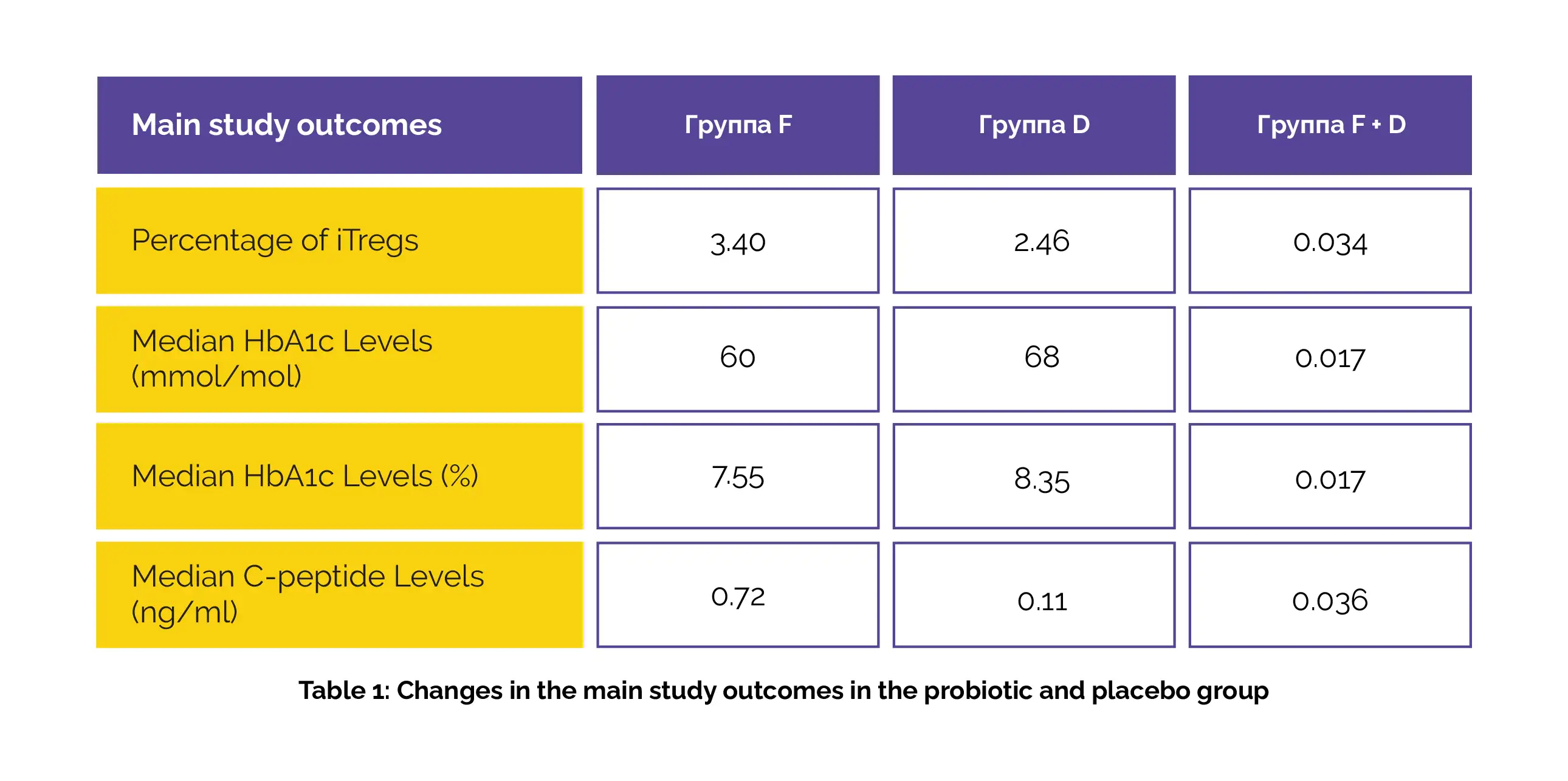 | Main study outcomes | Группа F | Группа D | Группа F + D |
|---|---|---|---|
| Percentage of iTregs | 3.40 | 2.46 | 0.034 |
| Median HbA1c Levels (mmol/mol) | 60 | 68 | 0.017 |
| Median HbA1c Levels (%) | 7.55 | 8.35 | 0.017 |
| Median C-peptide Levels (ng/ml) | 0.72 | 0.11 | 0.036 |

Table 1: Changes in the main study outcomes in the probiotic and placebo group